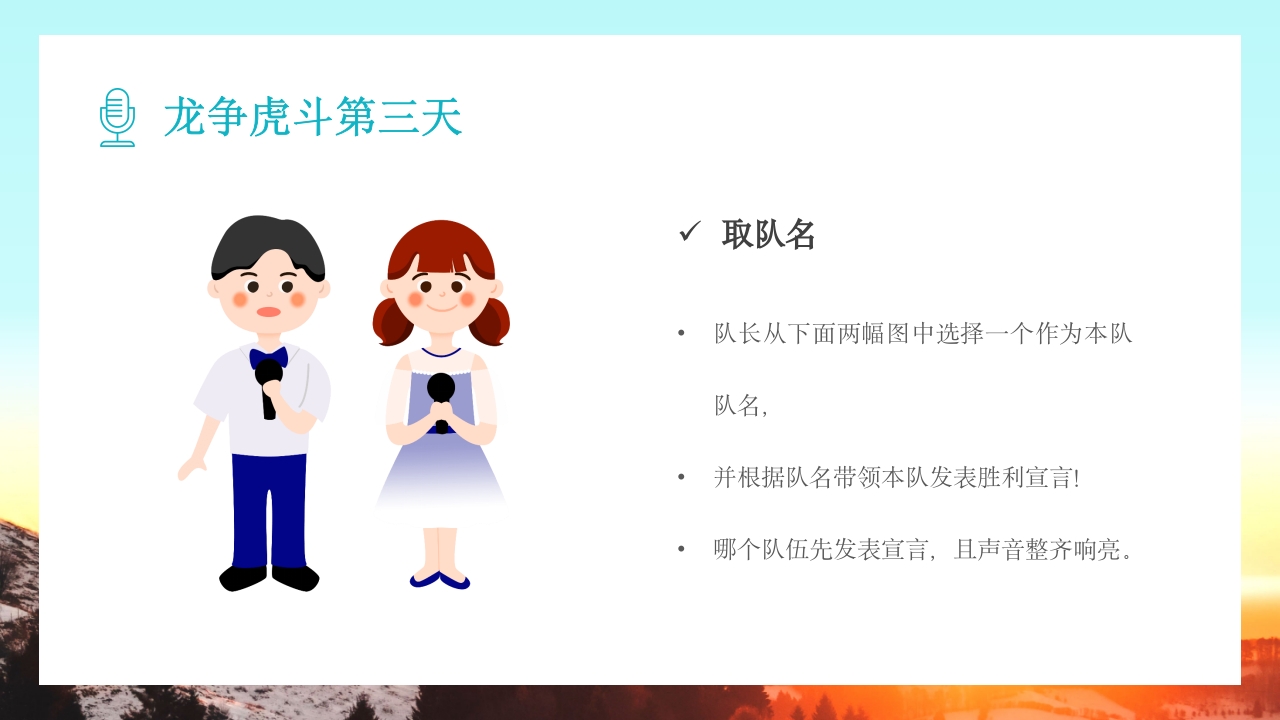 龙争虎斗第三天

✓ 取队名

• 队长从下面两幅图中选择一个作为本队队名,

• 并根据队名带领本队发表胜利宣言!

• 哪个队伍先发表宣言,且声音整齐响亮。